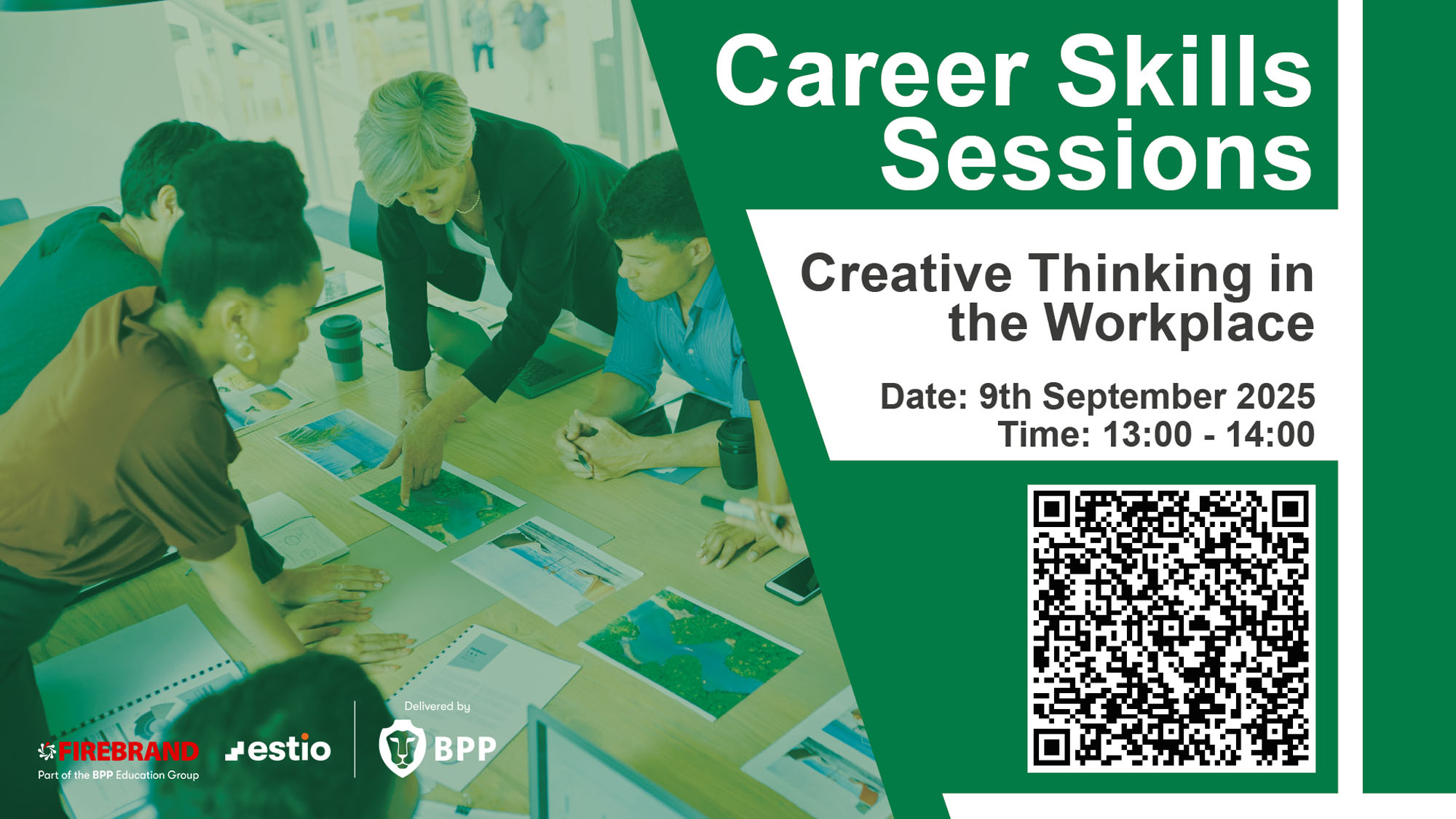 Career Skills Sessions

Creative Thinking in the Workplace

Date: 9th September 2025
Time: 13:00 - 14:00

FIREBRAND
Part of the BPP Education Group

estio

Delivered by
BPP